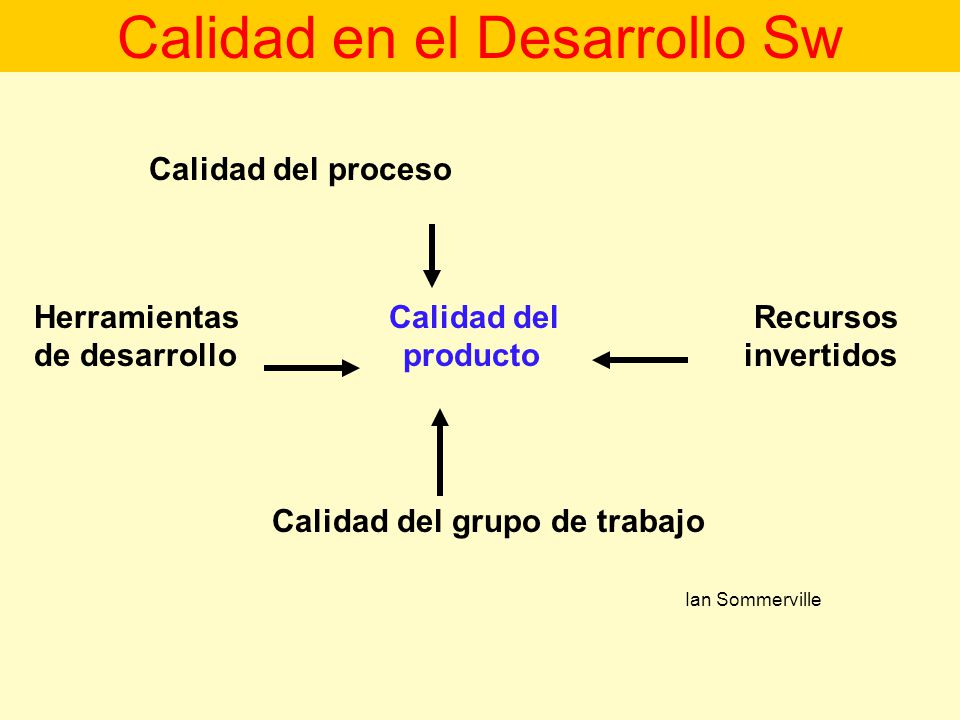 Calidad en el Desarrollo Sw

Calidad del proceso

Herramientas de desarrollo

Calidad del producto

Recursos invertidos

Calidad del grupo de trabajo

Ian Sommerville